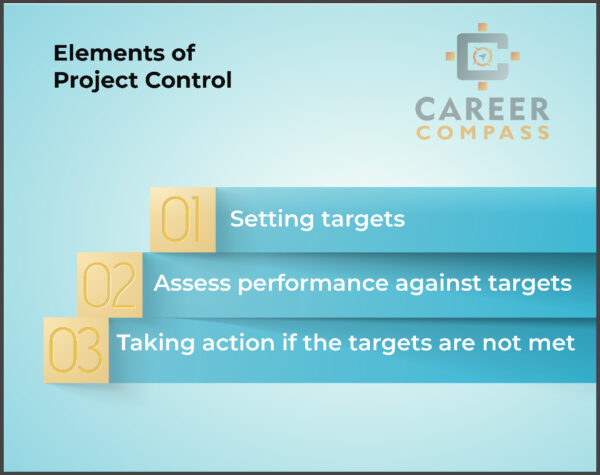 Elements of Project Control

CAREER
COMPASS

01 Setting targets

02 Assess performance against targets

03 Taking action if the targets are not met